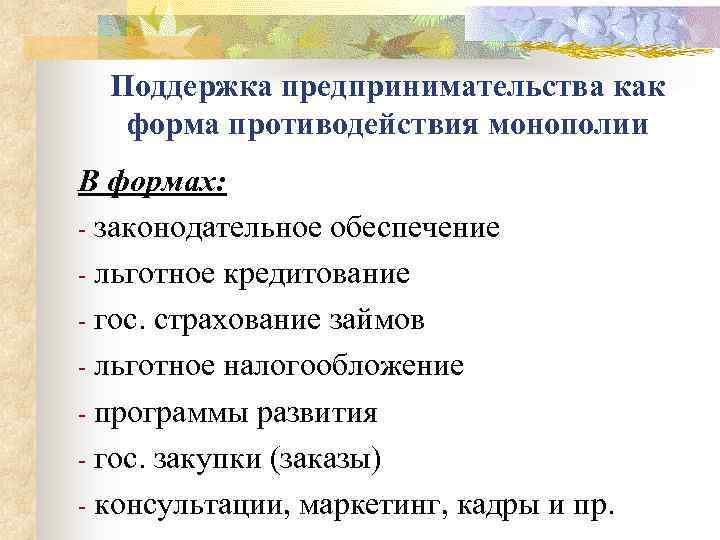 Поддержка предпринимательства как форма противодействия монополии

В формах:

- законодательное обеспечение
- льготное кредитование
- гос. страхование займов
- льготное налогообложение
- программы развития
- гос. закупки (заказы)
- консультации, маркетинг, кадры и пр.